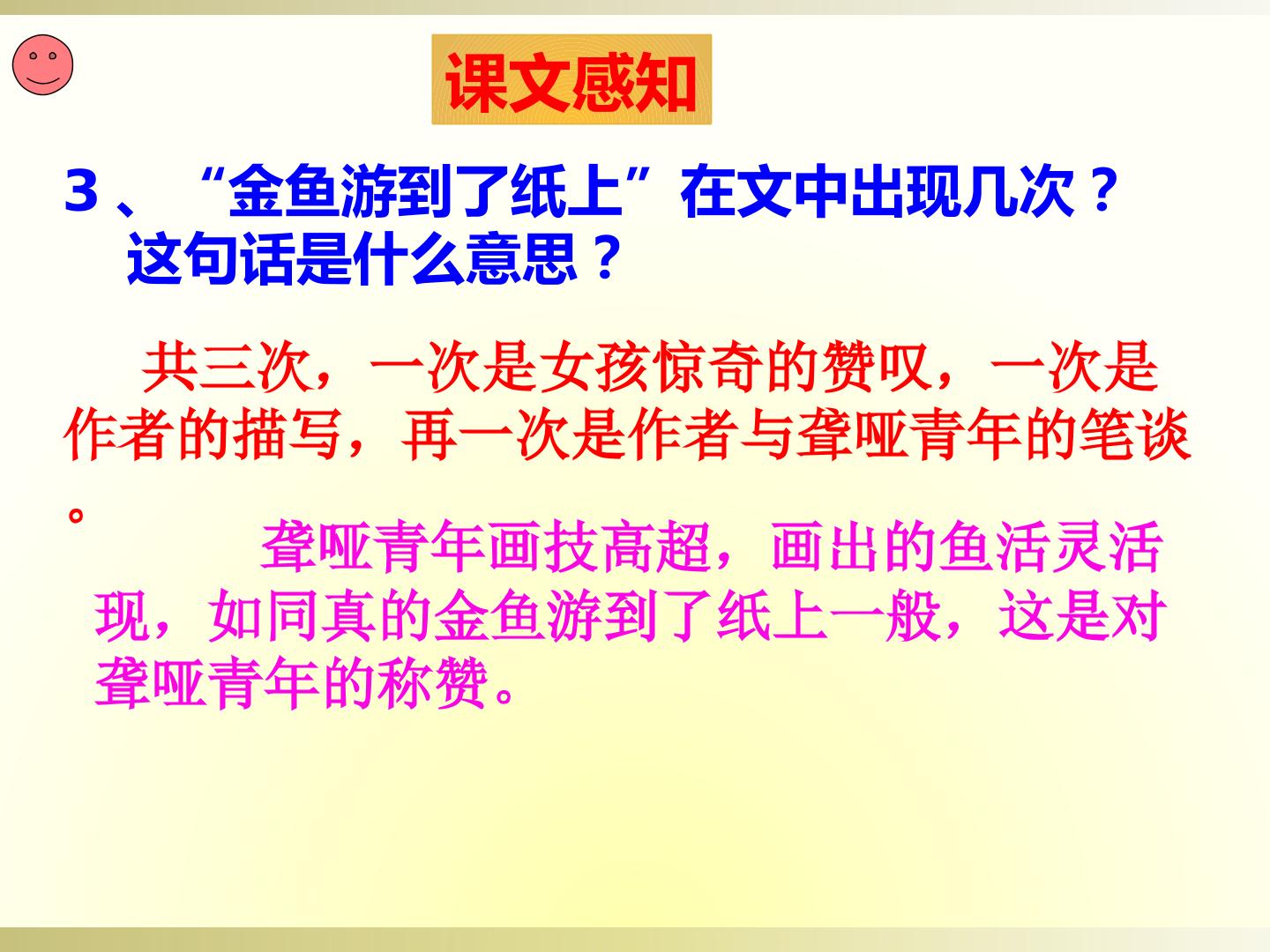 课文感知

3、“金鱼游到了纸上”在文中出现几次？这句话是什么意思？

共三次，一次是女孩惊奇的赞叹，一次是作者的描写，再一次是作者与聋哑青年的笔谈。

聋哑青年画技高超，画出的鱼活灵活现，如同真的金鱼游到了纸上一般，这是对聋哑青年的称赞。